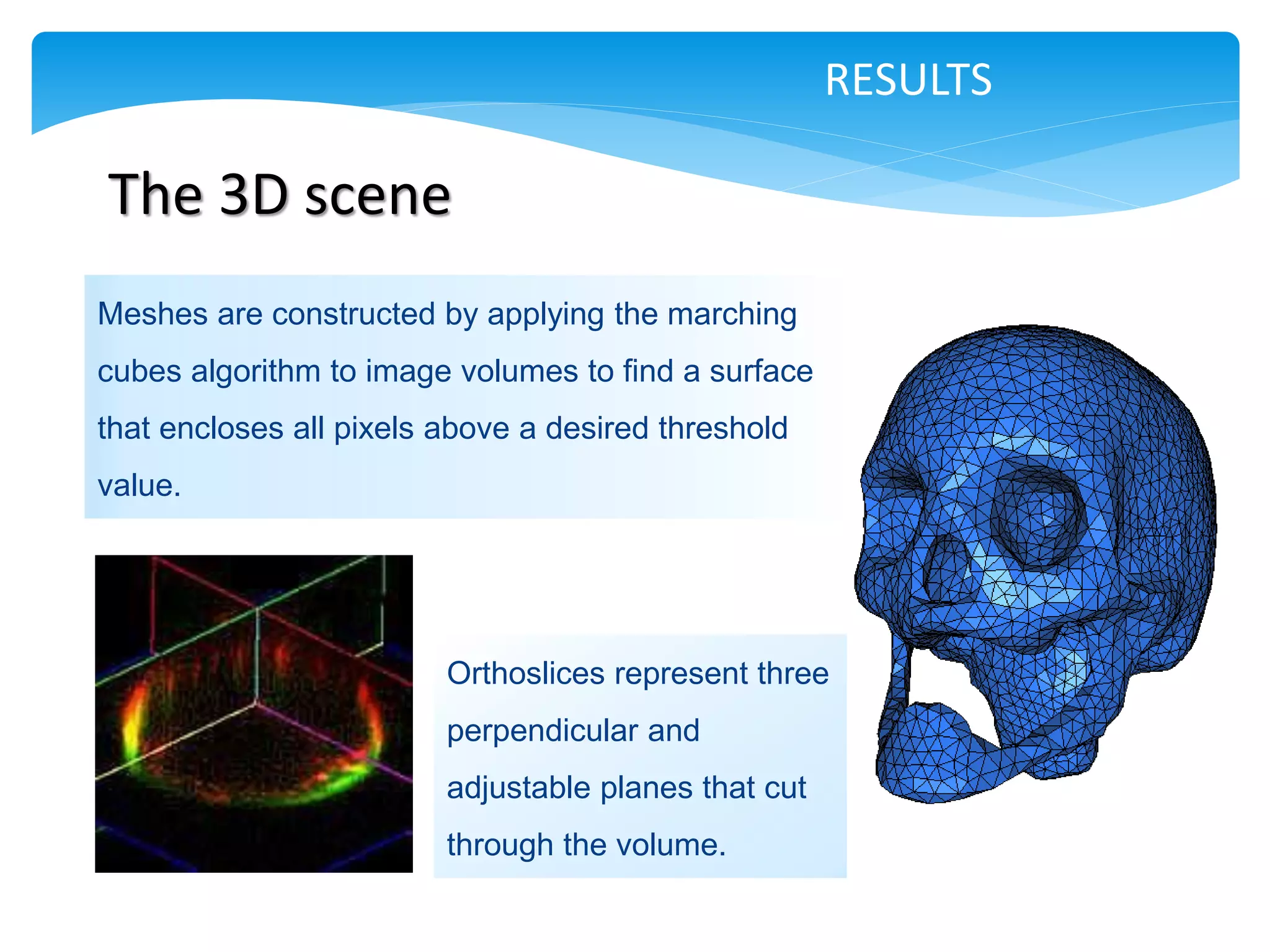 RESULTS

The 3D scene

Meshes are constructed by applying the marching cubes algorithm to image volumes to find a surface that encloses all pixels above a desired threshold value.

Orthoslices represent three perpendicular and adjustable planes that cut through the volume.